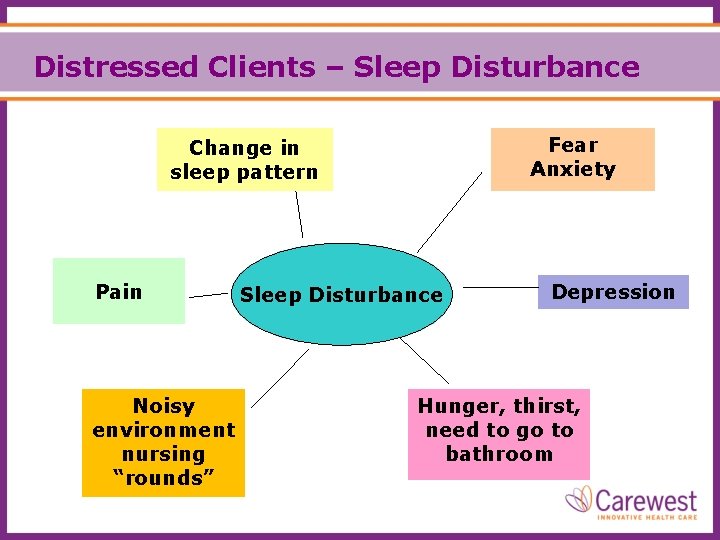 Distressed Clients – Sleep Disturbance

Change in sleep pattern

Fear Anxiety

Pain

Sleep Disturbance

Depression

Noisy environment nursing “rounds”

Hunger, thirst, need to go to bathroom

Carewest
INNOVATIVE HEALTH CARE